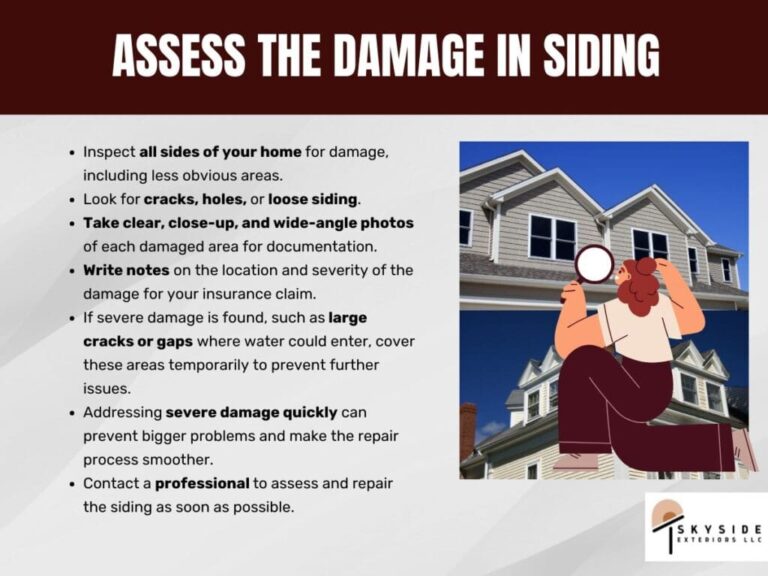 ASSESS THE DAMAGE IN SIDING

• Inspect all sides of your home for damage, including less obvious areas.
• Look for cracks, holes, or loose siding.
• Take clear, close-up, and wide-angle photos of each damaged area for documentation.
• Write notes on the location and severity of the damage for your insurance claim.
• If severe damage is found, such as large cracks or gaps where water could enter, cover these areas temporarily to prevent further issues.
• Addressing severe damage quickly can prevent bigger problems and make the repair process smoother.
• Contact a professional to assess and repair the siding as soon as possible.

SKYSIDE
EXTERIORS LLC